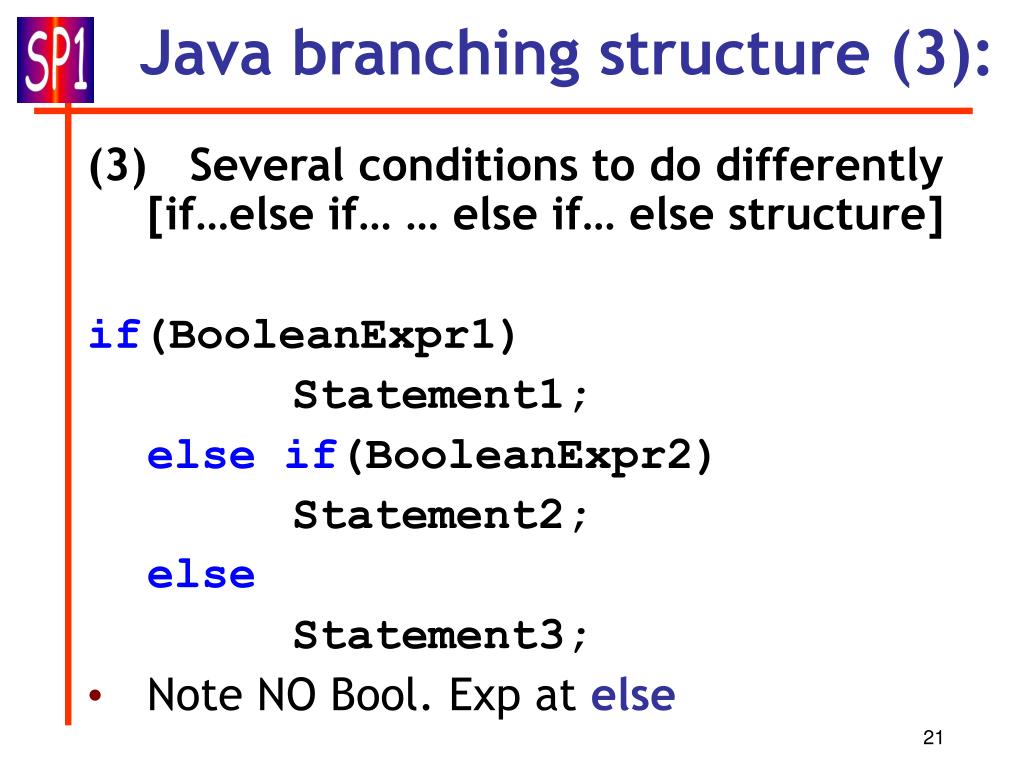 SP1

Java branching structure (3):

(3) Several conditions to do differently [if…else if… … else if… else structure]

if(BooleanExpr1)
Statement1;
else if(BooleanExpr2)
Statement2;
else
Statement3;

• Note NO Bool. Exp at else

21